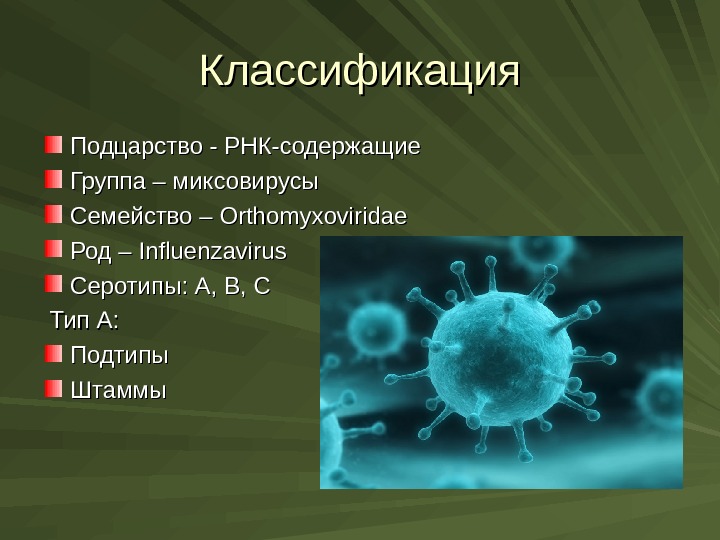 Классификация

Подцарство - РНК-содержащие
Группа – миксовирусы
Семейство – Orthomyxoviridae
Род – Influenzavirus
Серотипы: А, В, С
Тип А:
Подтипы
Штаммы